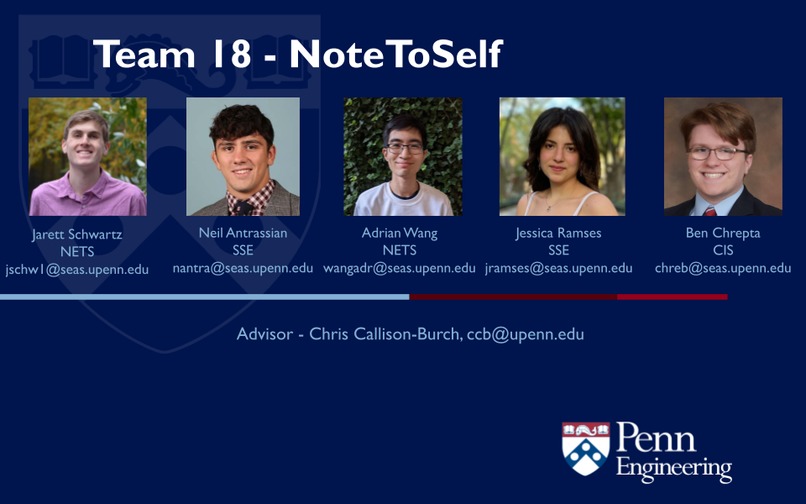 Team 18 - NoteToSelf

Jarett Schwartz
NETS
jschw1@seas.upenn.edu

Neil Antrassian
SSE
nantra@seas.upenn.edu

Adrian Wang
NETS
wangadr@seas.upenn.edu

Jessica Ramses
SSE
jramses@seas.upenn.edu

Ben Chrepta
CIS
chreb@seas.upenn.edu

Advisor - Chris Callison-Burch, ccb@upenn.edu

Penn Engineering